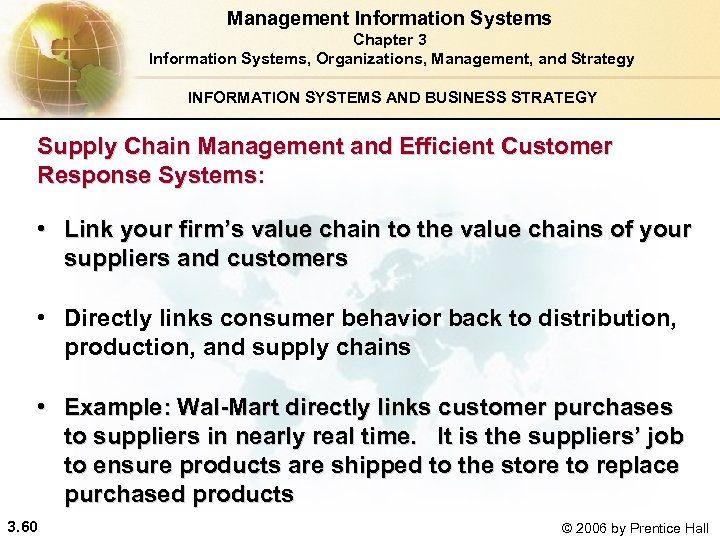 Management Information Systems
Chapter 3
Information Systems, Organizations, Management, and Strategy

INFORMATION SYSTEMS AND BUSINESS STRATEGY

Supply Chain Management and Efficient Customer Response Systems:

• Link your firm's value chain to the value chains of your suppliers and customers

• Directly links consumer behavior back to distribution, production, and supply chains

• Example: Wal-Mart directly links customer purchases to suppliers in nearly real time. It is the suppliers' job to ensure products are shipped to the store to replace purchased products

3.60

© 2006 by Prentice Hall